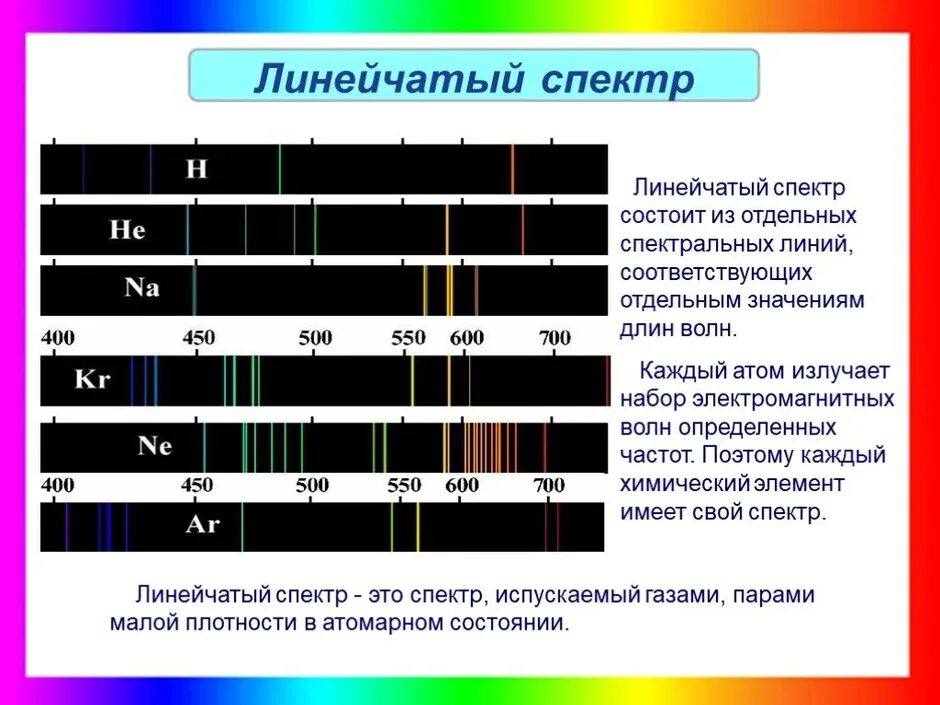 Линейчатый спектр

H

He

Na

400 450 500 550 600 700

Kr

Ne

400 450 500 550 600 700

Ar

Линейчатый спектр состоит из отдельных спектральных линий, соответствующих отдельным значениям длин волн.

Каждый атом излучает набор электромагнитных волн определенных частот. Поэтому каждый химический элемент имеет свой спектр.

Линейчатый спектр - это спектр, испускаемый газами, парами малой плотности в атомарном состоянии.